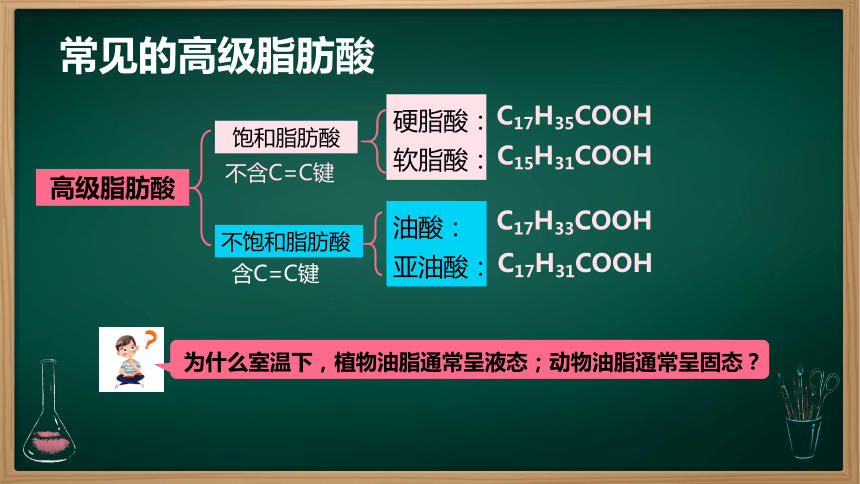 常见的高级脂肪酸

高级脂肪酸

饱和脂肪酸
不含C=C键

硬脂酸：$C_{17}H_{35}COOH$
软脂酸：$C_{15}H_{31}COOH$

不饱和脂肪酸
含C=C键

油酸：$C_{17}H_{33}COOH$
亚油酸：$C_{17}H_{31}COOH$

为什么室温下，植物油脂通常呈液态；动物油脂通常呈固态？